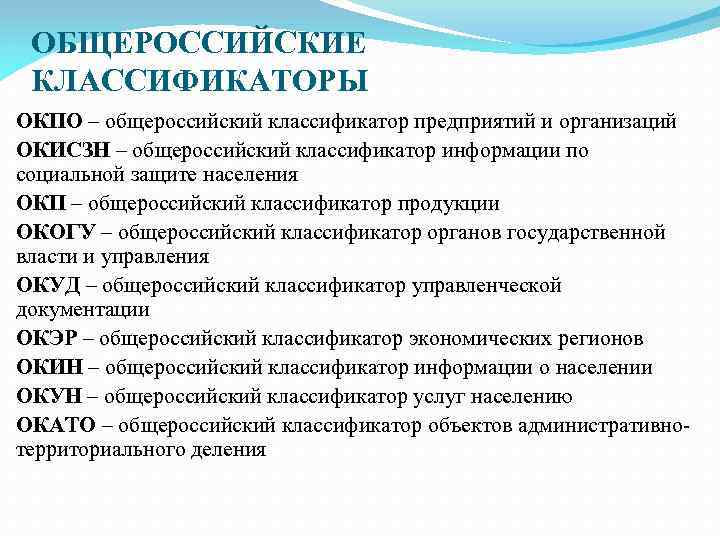 ОБЩЕРОССИЙСКИЕ КЛАССИФИКАТОРЫ

ОКПО – общероссийский классификатор предприятий и организаций

ОКИСЗН – общероссийский классификатор информации по социальной защите населения

ОКП – общероссийский классификатор продукции

ОКОГУ – общероссийский классификатор органов государственной власти и управления

ОКУД – общероссийский классификатор управленческой документации

ОКЭР – общероссийский классификатор экономических регионов

ОКИН – общероссийский классификатор информации о населении

ОКУН – общероссийский классификатор услуг населению

ОКАТО – общероссийский классификатор объектов административно-территориального деления